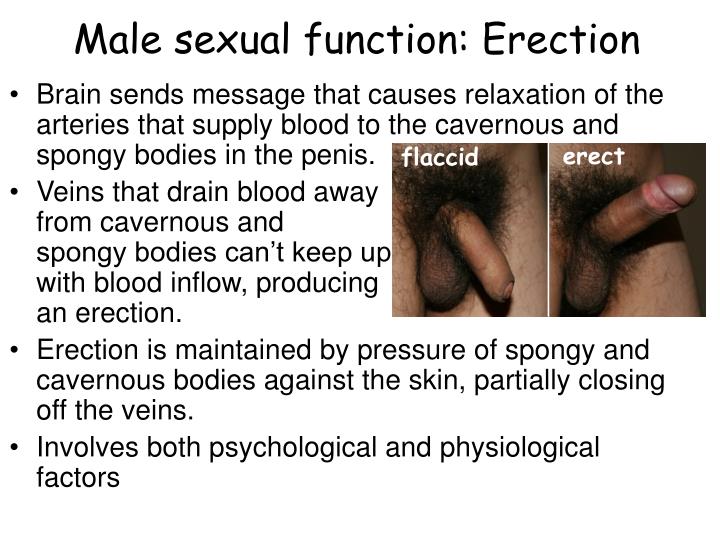 Male sexual function: Erection

• Brain sends message that causes relaxation of the arteries that supply blood to the cavernous and spongy bodies in the penis.

• Veins that drain blood away from cavernous and spongy bodies can't keep up with blood inflow, producing an erection.

flaccid

erect

• Erection is maintained by pressure of spongy and cavernous bodies against the skin, partially closing off the veins.

• Involves both psychological and physiological factors